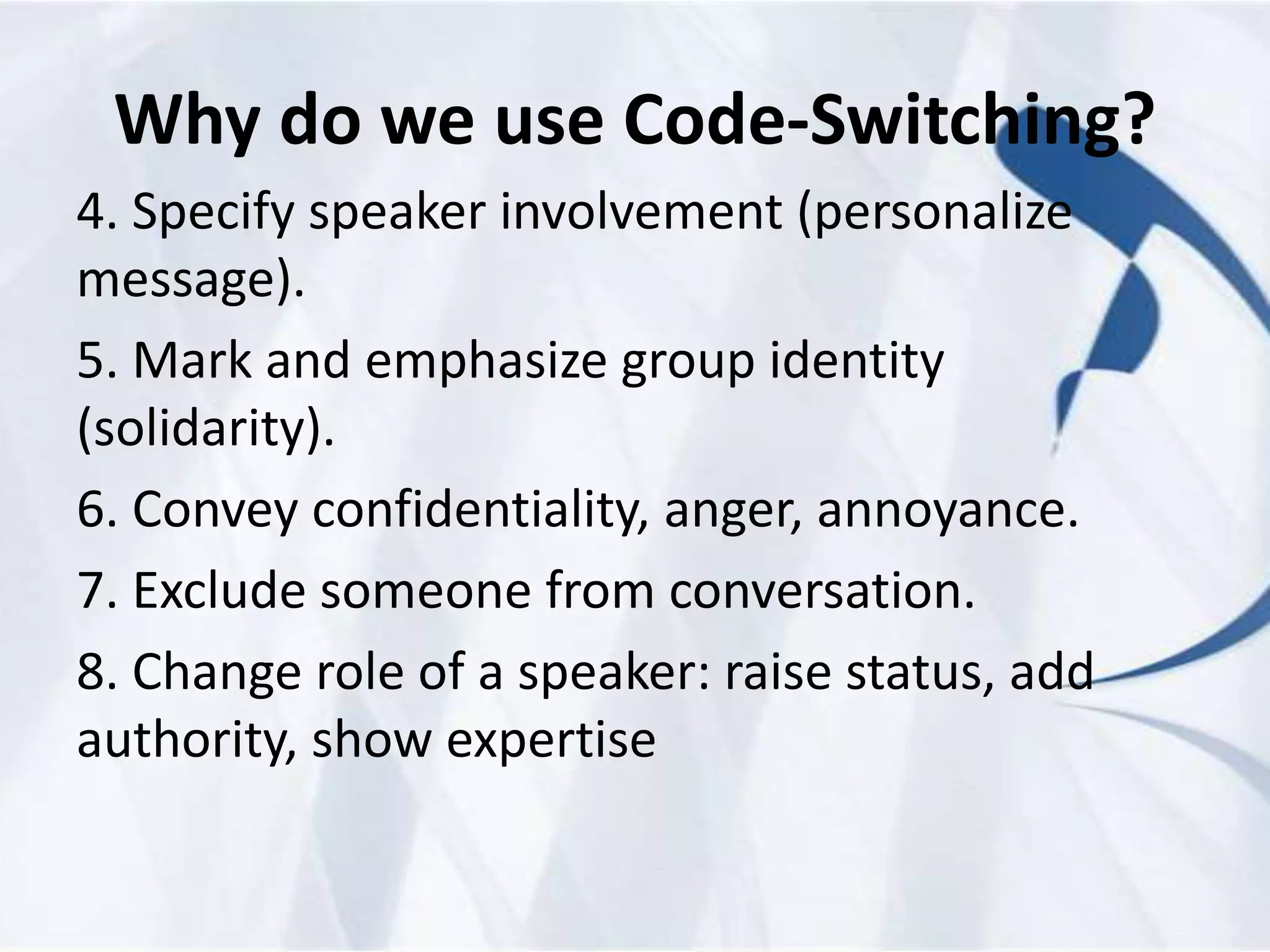 Why do we use Code-Switching?

4. Specify speaker involvement (personalize message).

5. Mark and emphasize group identity (solidarity).

6. Convey confidentiality, anger, annoyance.

7. Exclude someone from conversation.

8. Change role of a speaker: raise status, add authority, show expertise